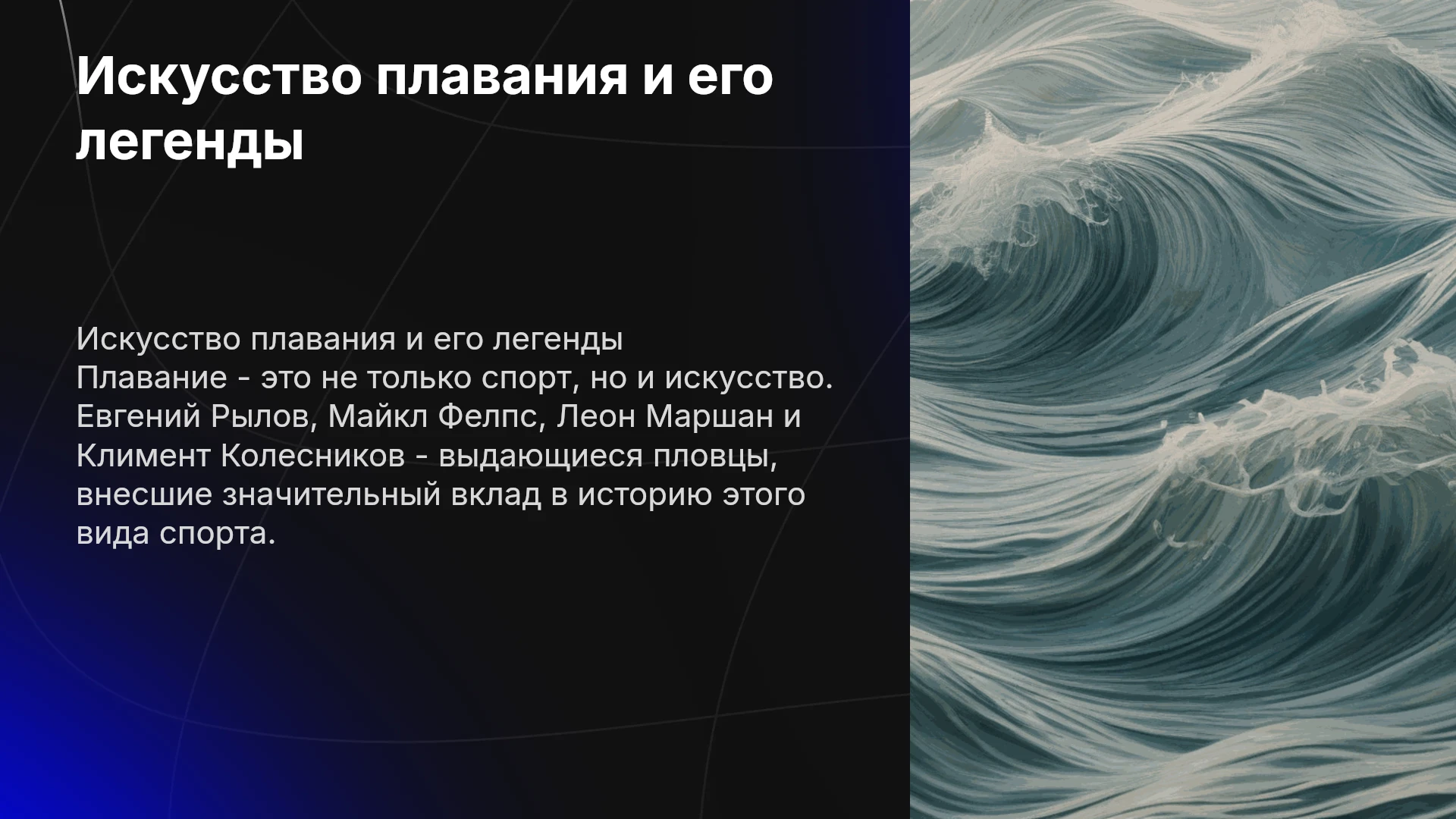 Искусство плавания и его легенды

Искусство плавания и его легенды
Плавание - это не только спорт, но и искусство. Евгений Рылов, Майкл Фелпс, Леон Маршан и Климент Колесников - выдающиеся пловцы, внесшие значительный вклад в историю этого вида спорта.